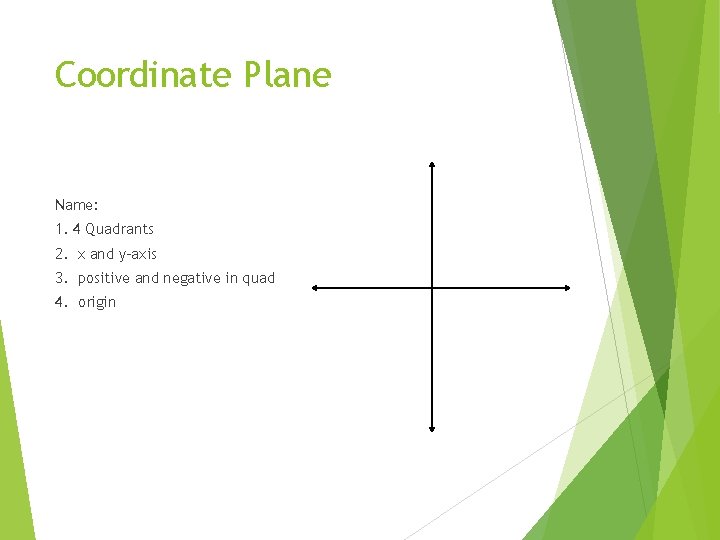 Coordinate Plane

Name:
1. 4 Quadrants
2. x and y-axis
3. positive and negative in quad
4. origin